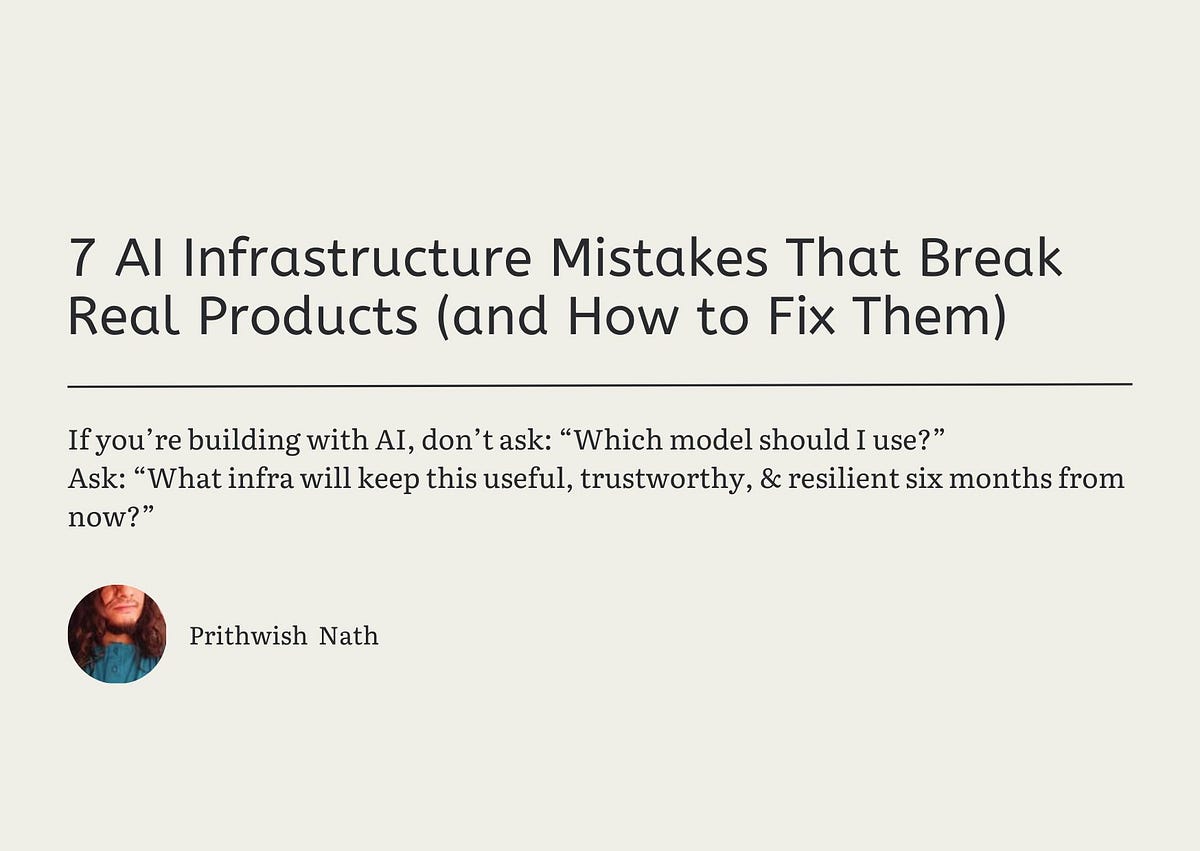 7 AI Infrastructure Mistakes That Break Real Products (and How to Fix Them)

If you’re building with AI, don’t ask: “Which model should I use?”
Ask: “What infra will keep this useful, trustworthy, & resilient six months from now?”

Prithwish Nath